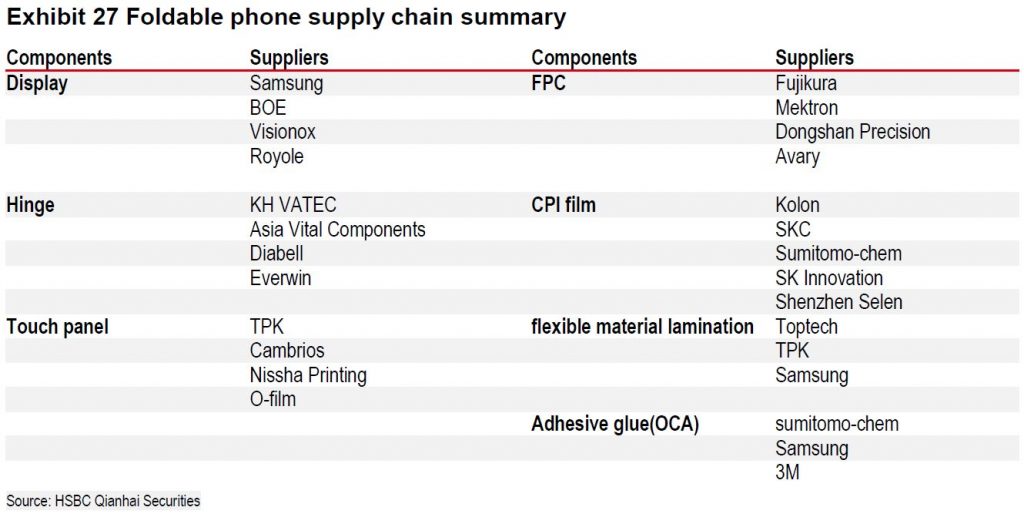 Exhibit 27 Foldable phone supply chain summary

| Components | Suppliers | Components | Suppliers |
|---|---|---|---|
| Display | Samsung | FPC | Fujikura |
| | BOE | | Mektron |
| | Visionox | | Dongshan Precision |
| | Royole | | Avary |
| | | | |
| Hinge | KH VATEC | CPI film | Kolon |
| | Asia Vital Components | | SKC |
| | Diabell | | Sumitomo-chem |
| | Everwin | | SK Innovation |
| | | | Shenzhen Selen |
| Touch panel | TPK | flexible material lamination | Toptech |
| | Cambrios | | TPK |
| | Nissha Printing | | Samsung |
| | O-film | | |
| | | Adhesive glue(OCA) | sumitomo-chem |
| | | | Samsung |
| | | | 3M |

Source: HSBC Qianhai Securities